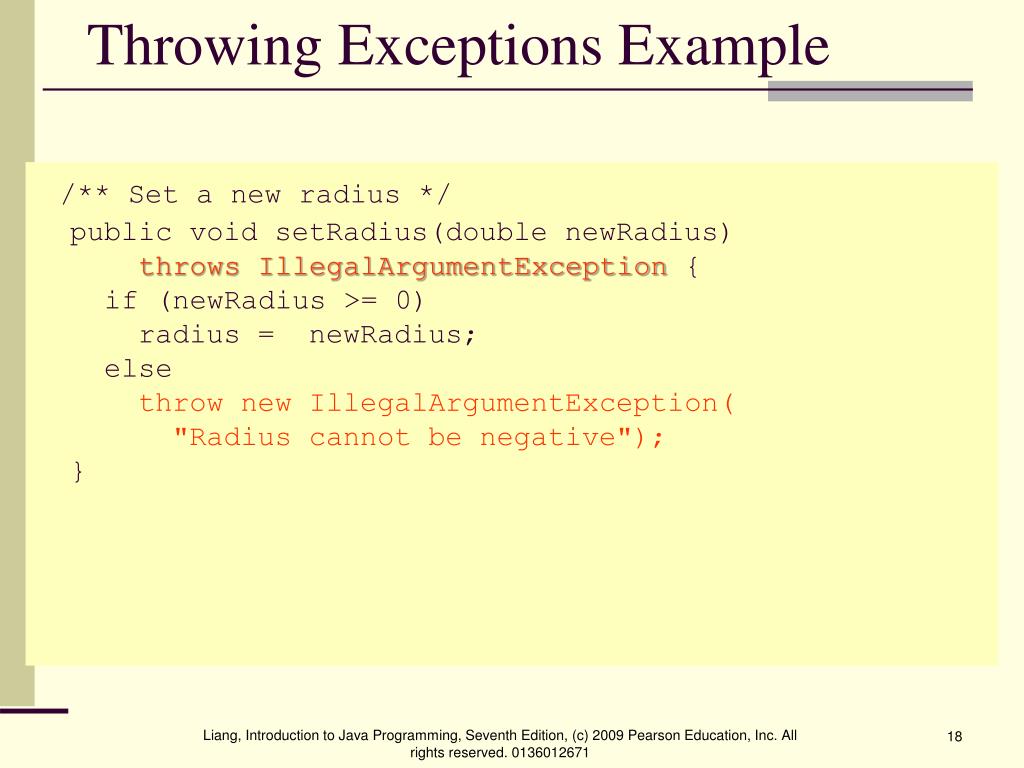 Throwing Exceptions Example

/** Set a new radius */
public void setRadius(double newRadius)
    throws IllegalArgumentException {
  if (newRadius >= 0)
    radius =  newRadius;
  else
    throw new IllegalArgumentException(
      "Radius cannot be negative");
}

Liang, Introduction to Java Programming, Seventh Edition, (c) 2009 Pearson Education, Inc. All rights reserved. 0136012671

18